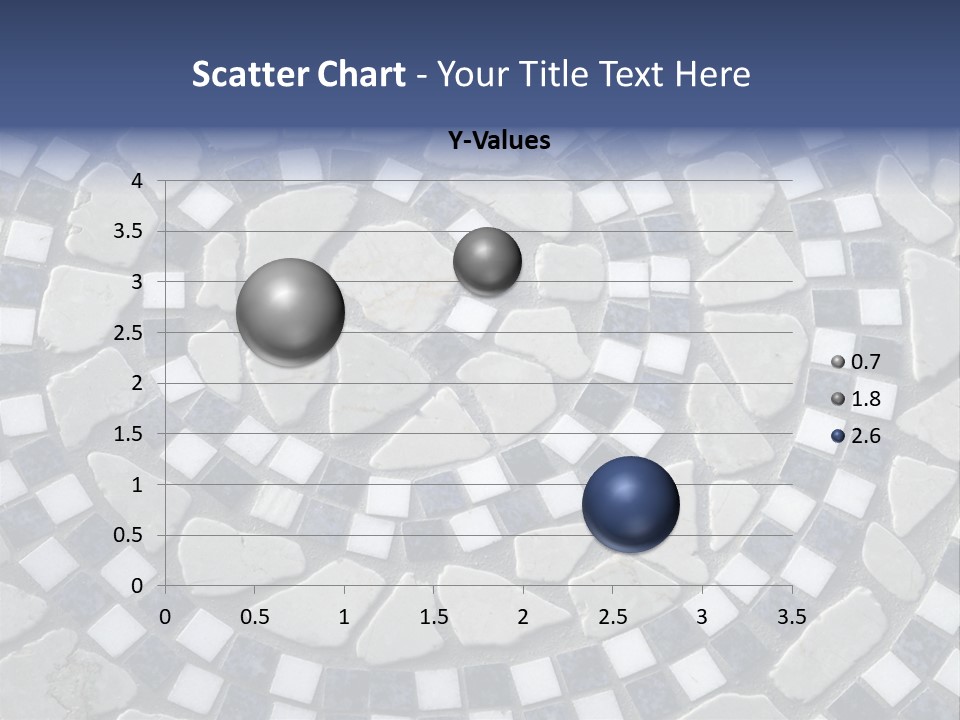 Scatter Chart - Your Title Text Here

Y-Values

4
3.5
3
2.5
2
1.5
1
0.5
0

0 0.5 1 1.5 2 2.5 3 3.5

0.7
1.8
2.6